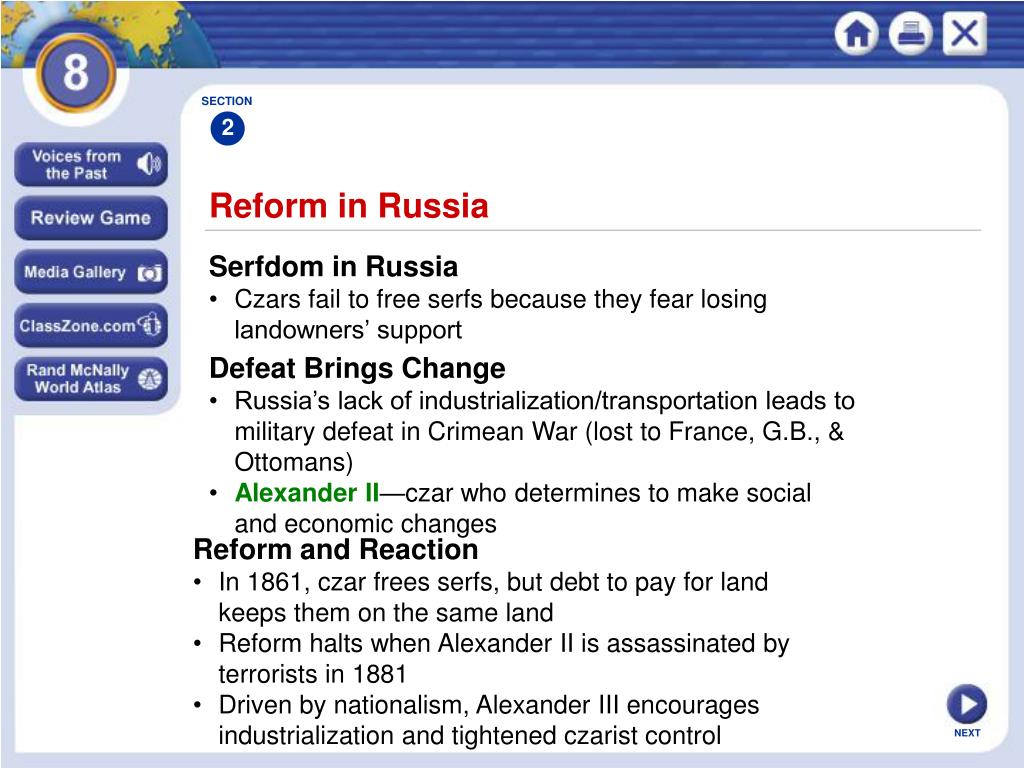 8

Voices from the Past

Review Game

Media Gallery

ClassZone.com

Rand McNally World Atlas

SECTION
2

Reform in Russia

Serfdom in Russia
• Czars fail to free serfs because they fear losing landowners' support

Defeat Brings Change
• Russia's lack of industrialization/transportation leads to military defeat in Crimean War (lost to France, G.B., & Ottomans)
• Alexander II—czar who determines to make social and economic changes

Reform and Reaction
• In 1861, czar frees serfs, but debt to pay for land keeps them on the same land
• Reform halts when Alexander II is assassinated by terrorists in 1881
• Driven by nationalism, Alexander III encourages industrialization and tightened czarist control

NEXT